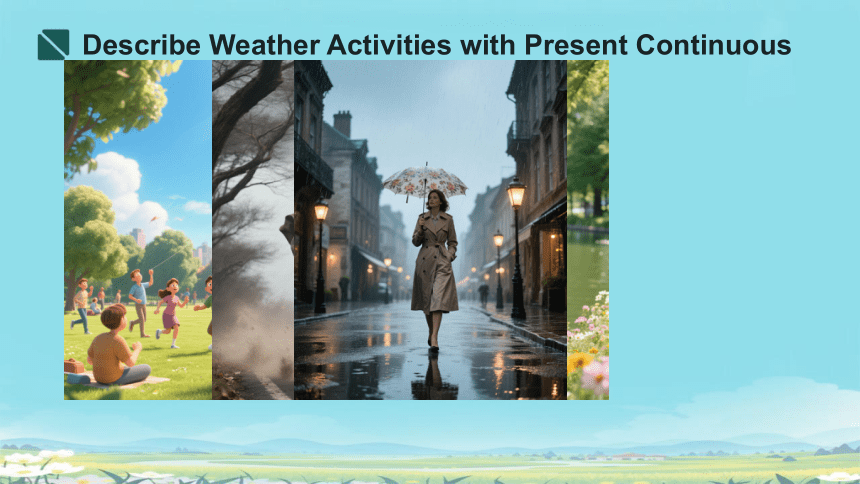 Describe Weather Activities with Present Continuous